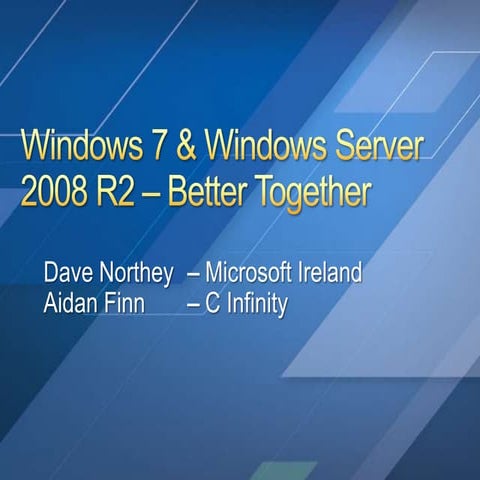 Windows 7 & Windows Server 2008 R2 – Better Together

Dave Northey – Microsoft Ireland
Aidan Finn – C Infinity